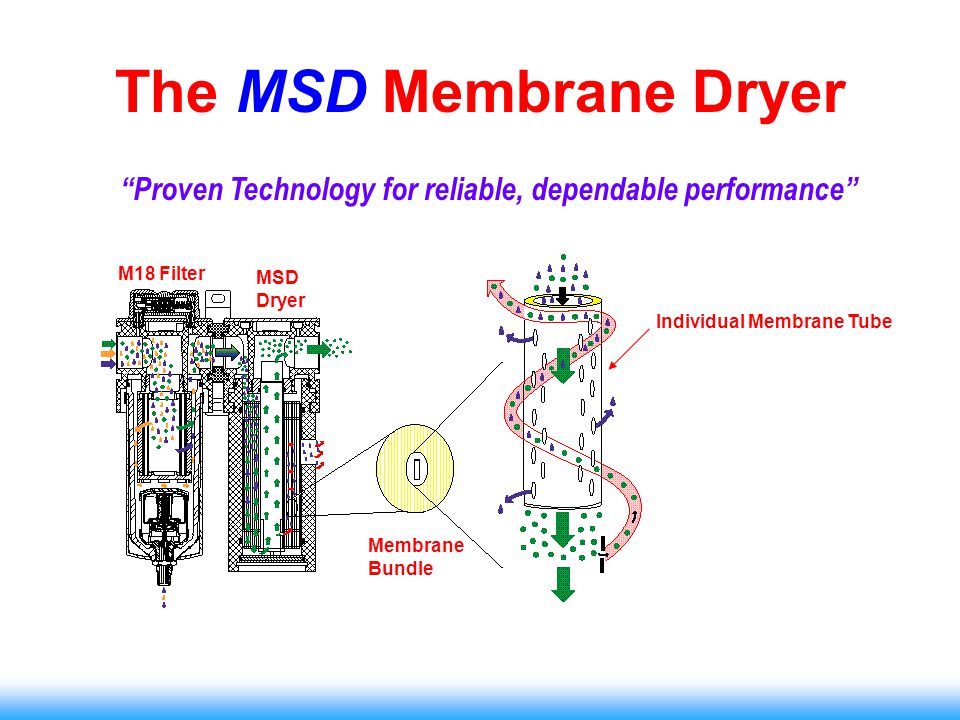 The MSD Membrane Dryer

“Proven Technology for reliable, dependable performance”

M18 Filter

MSD Dryer

Individual Membrane Tube

Membrane Bundle